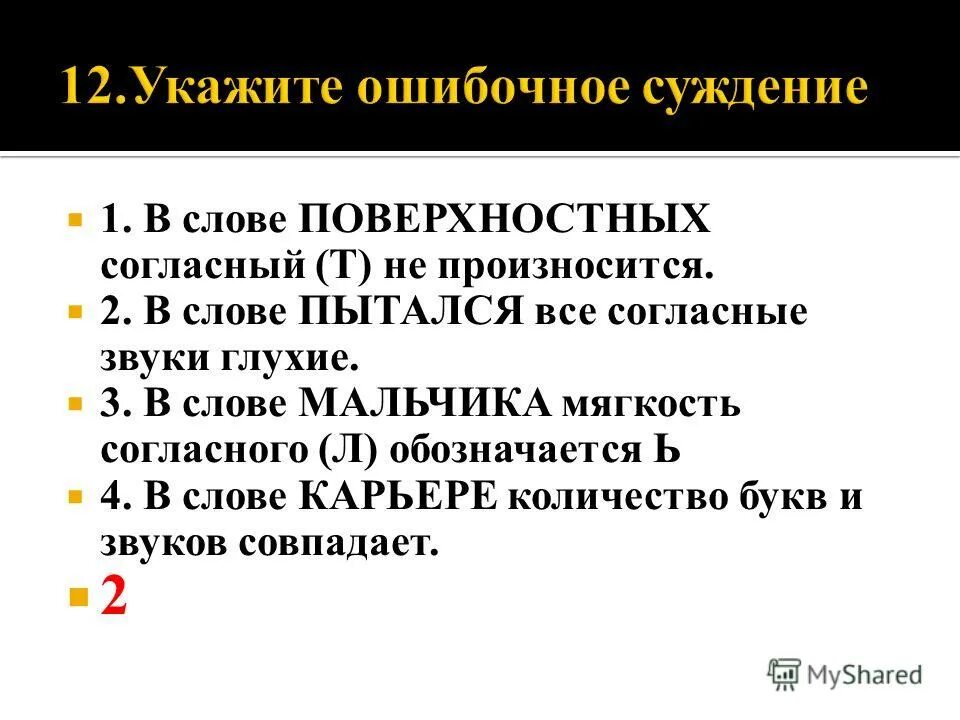 12.Укажите ошибочное суждение

1. В слове ПОВЕРХНОСТНЫХ согласный (Т) не произносится.
2. В слове ПЫТАЛСЯ все согласные звуки глухие.
3. В слове МАЛЬЧИКА мягкость согласного (Л) обозначается Ь
4. В слове КАРЬЕРЕ количество букв и звуков совпадает.
2

MyShared